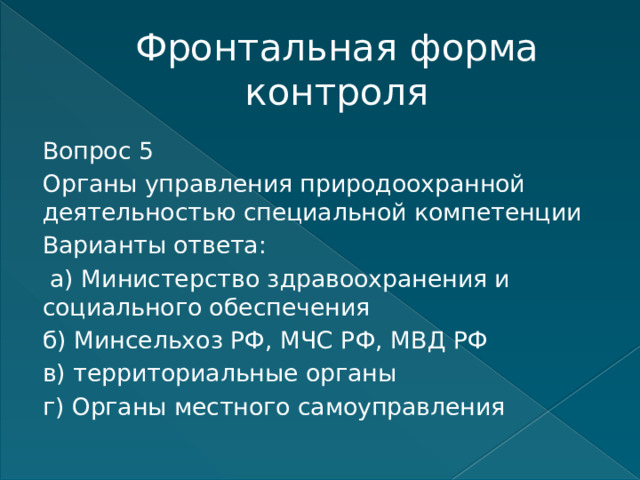 Фронтальная форма контроля

Вопрос 5

Органы управления природоохранной деятельностью специальной компетенции

Варианты ответа:

а) Министерство здравоохранения и социального обеспечения

б) Минсельхоз РФ, МЧС РФ, МВД РФ

в) территориальные органы

г) Органы местного самоуправления